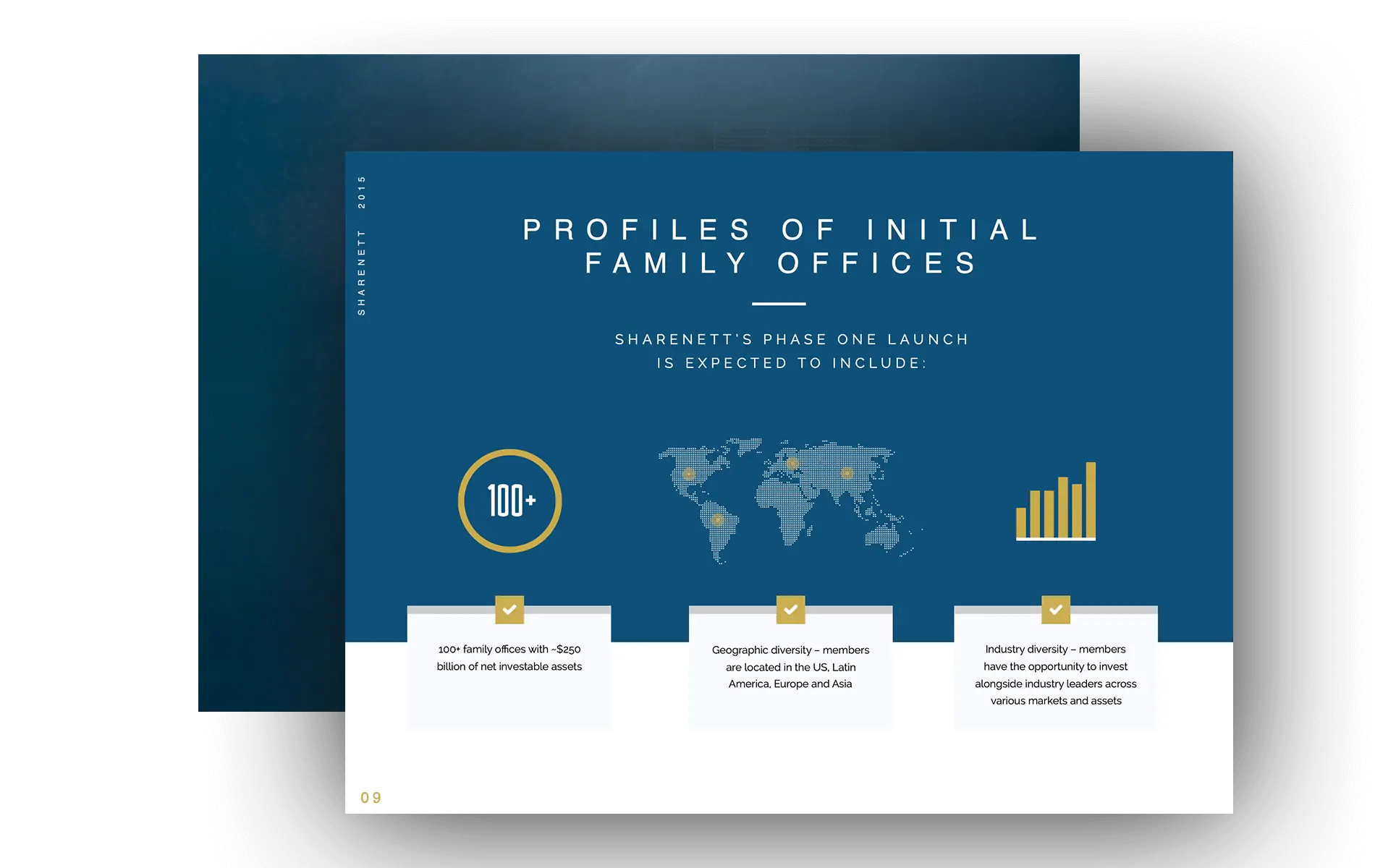 SHARENETT 2015

PROFILES OF INITIAL FAMILY OFFICES

SHARENETT'S PHASE ONE LAUNCH IS EXPECTED TO INCLUDE:

100+

100+ family offices with ~$250 billion of net investable assets

Geographic diversity – members are located in the US, Latin America, Europe and Asia

Industry diversity – members have the opportunity to invest alongside industry leaders across various markets and assets

09